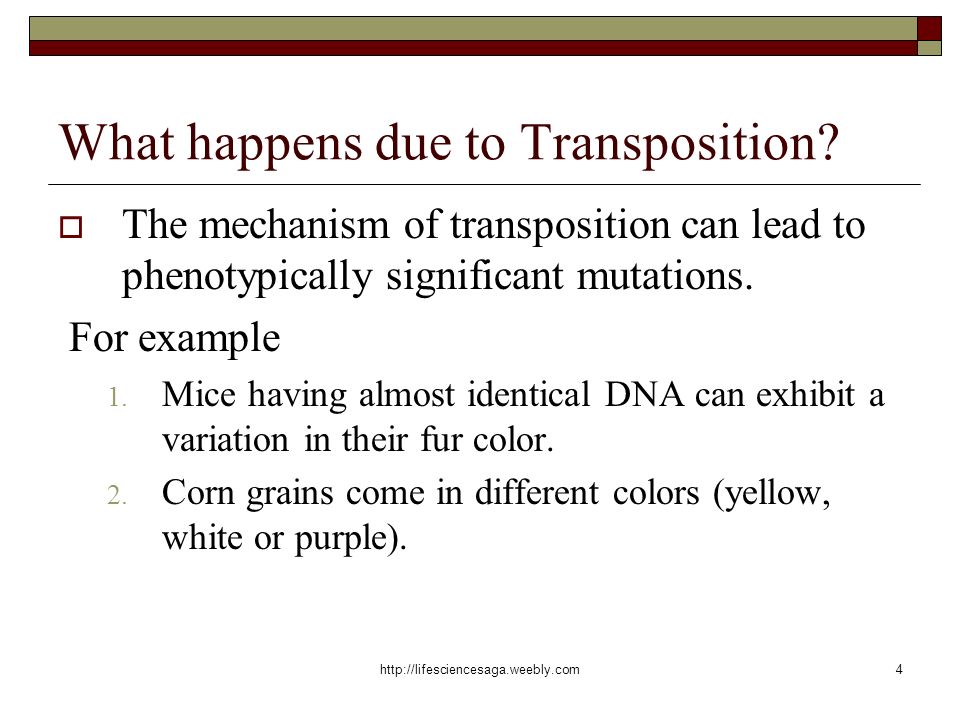 What happens due to Transposition?

The mechanism of transposition can lead to phenotypically significant mutations.

For example

1. Mice having almost identical DNA can exhibit a variation in their fur color.
2. Corn grains come in different colors (yellow, white or purple).

http://lifesciencesaga.weebly.com

4